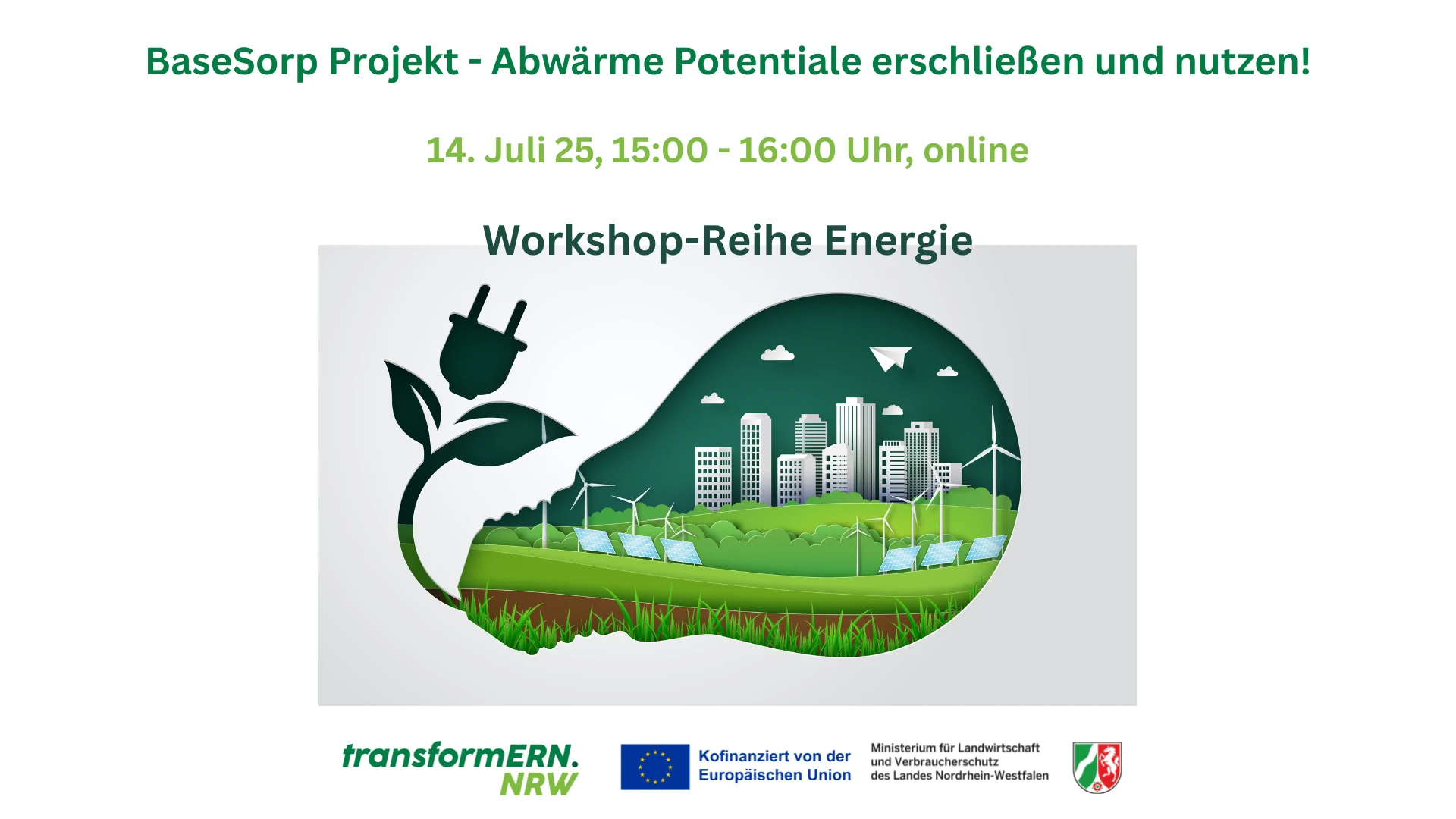 BaseSorp Projekt - Abwärme Potentiale erschließen und nutzen!

14. Juli 25, 15:00 - 16:00 Uhr, online

Workshop-Reihe Energie

transformERN. NRW

Kofinanziert von der Europäischen Union

Ministerium für Landwirtschaft und Verbraucherschutz des Landes Nordrhein-Westfalen